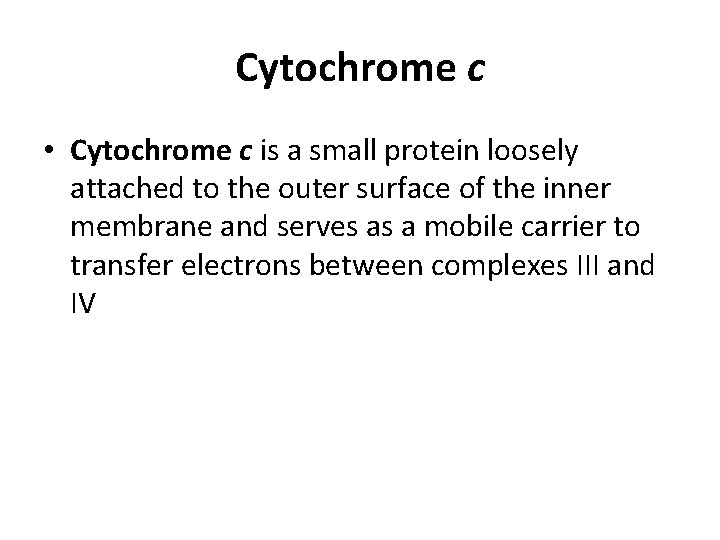 Cytochrome c

• Cytochrome c is a small protein loosely attached to the outer surface of the inner membrane and serves as a mobile carrier to transfer electrons between complexes III and IV